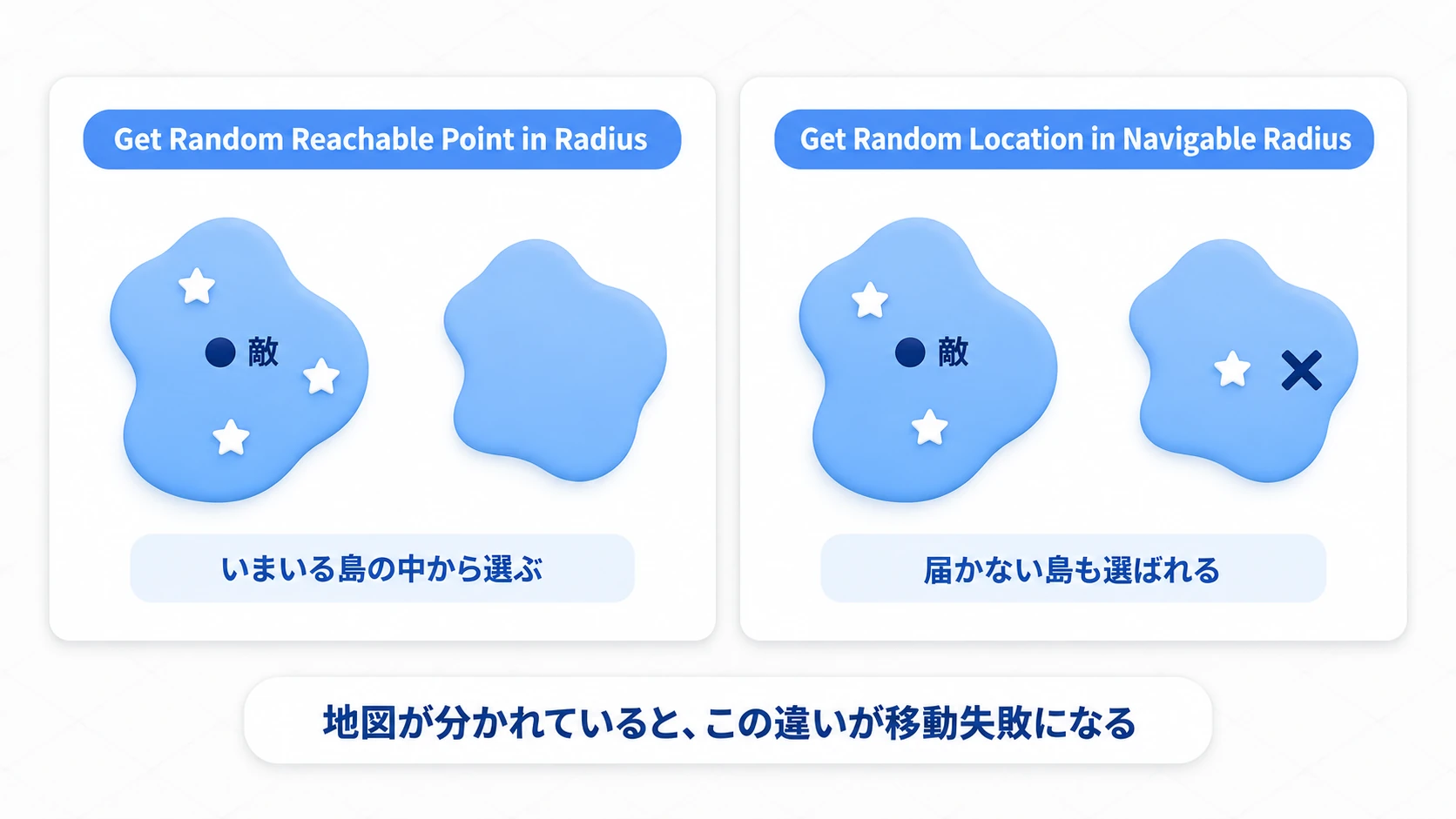 Get Random Reachable Point in Radius

敵

いまいる島の中から選ぶ

Get Random Location in Navigable Radius

敵

届かない島も選ばれる

地図が分かれていると、この違いが移動失敗になる